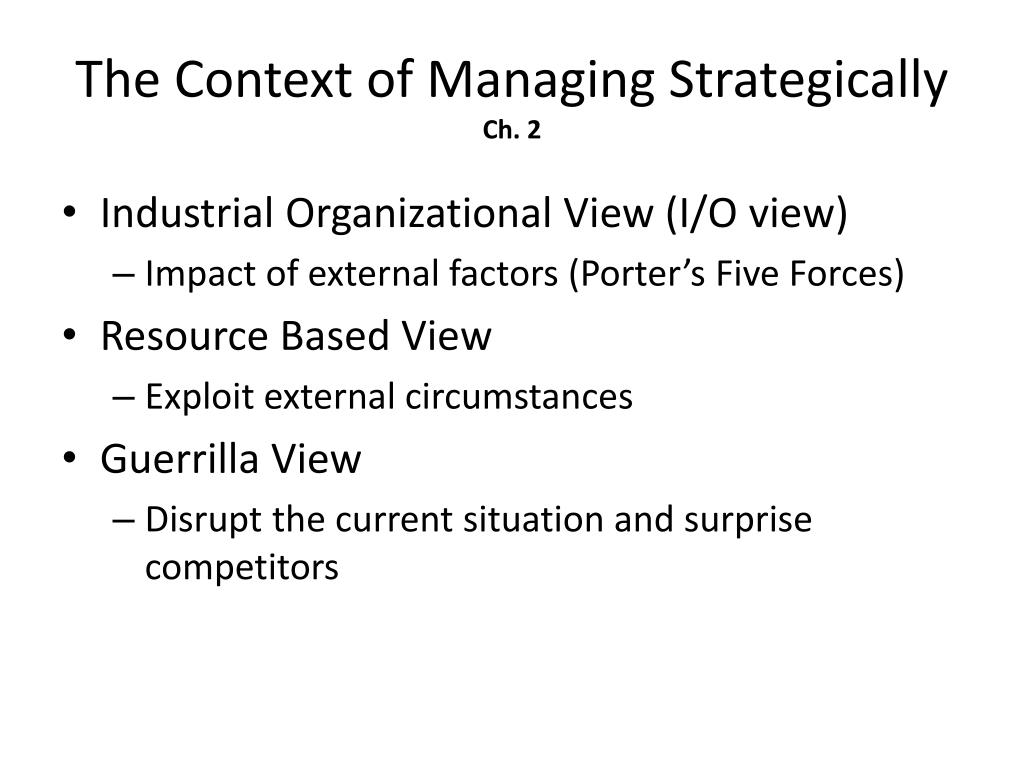 The Context of Managing Strategically
Ch. 2

• Industrial Organizational View (I/O view)
– Impact of external factors (Porter’s Five Forces)
• Resource Based View
– Exploit external circumstances
• Guerrilla View
– Disrupt the current situation and surprise competitors